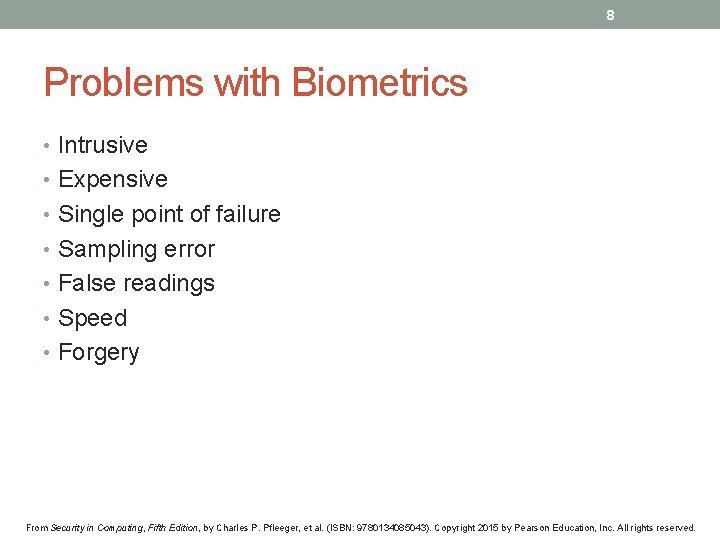 8

Problems with Biometrics

• Intrusive
• Expensive
• Single point of failure
• Sampling error
• False readings
• Speed
• Forgery

From Security in Computing, Fifth Edition, by Charles P. Pfleeger, et al. (ISBN: 9780134085043). Copyright 2015 by Pearson Education, Inc. All rights reserved.